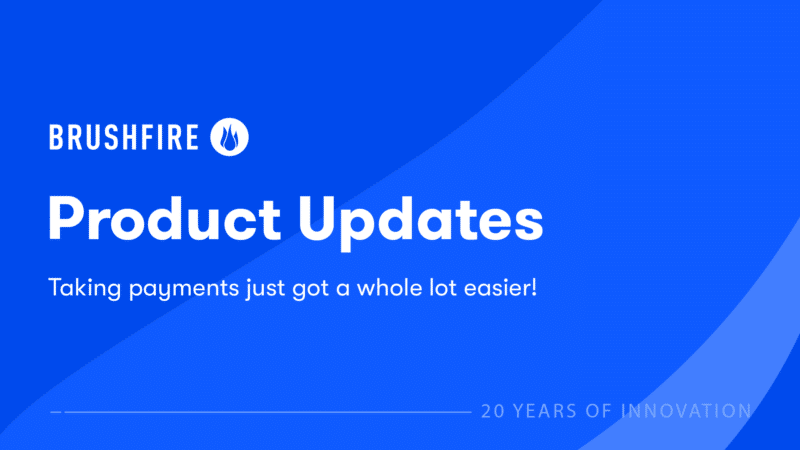 BRUSHFIRE

Product Updates

Taking payments just got a whole lot easier!

20 YEARS OF INNOVATION